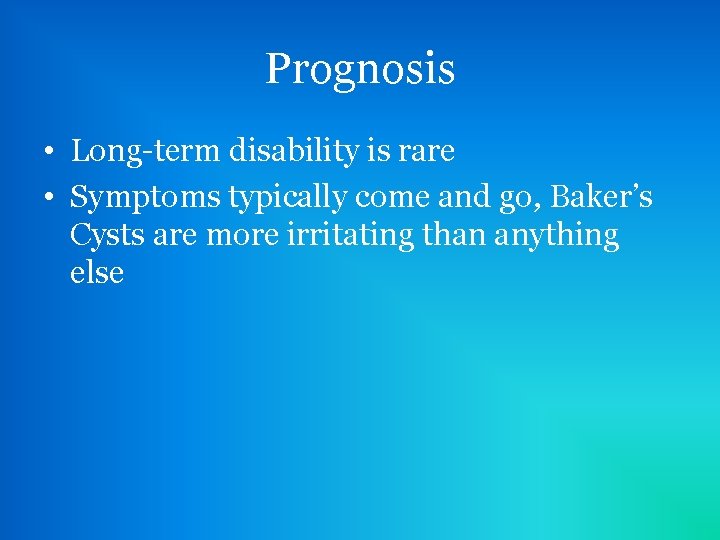 Prognosis

• Long-term disability is rare
• Symptoms typically come and go, Baker’s Cysts are more irritating than anything else